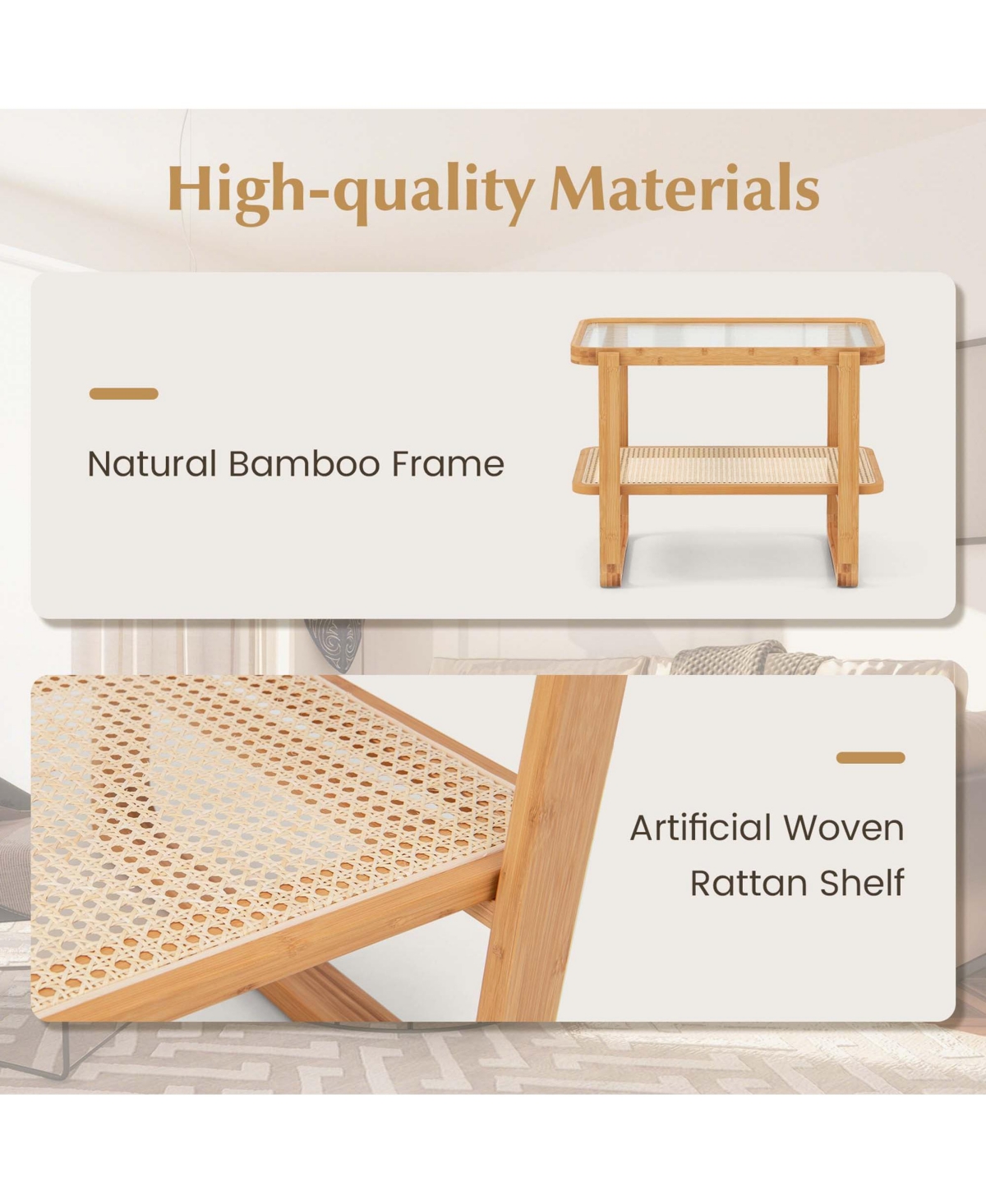 High-quality Materials

Natural Bamboo Frame

Artificial Woven Rattan Shelf